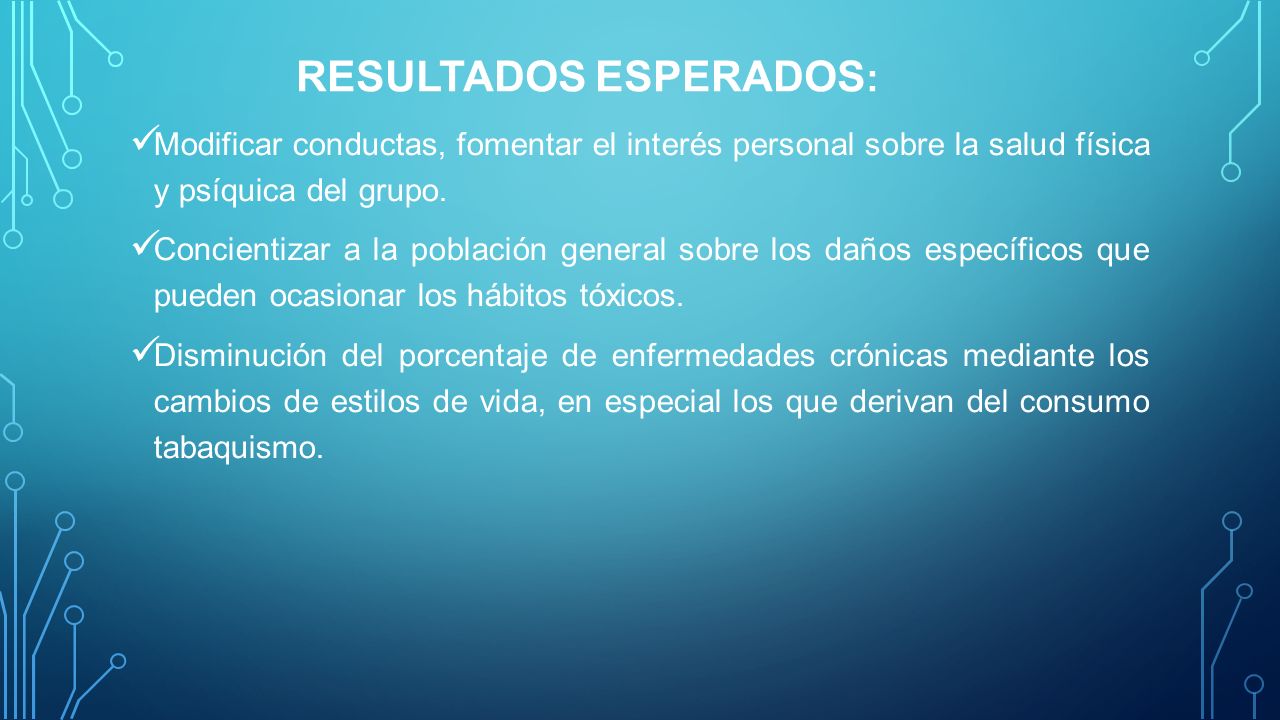 RESULTADOS ESPERADOS:

✓Modificar conductas, fomentar el interés personal sobre la salud física y psíquica del grupo.

✓Concientizar a la población general sobre los daños específicos que pueden ocasionar los hábitos tóxicos.

✓Disminución del porcentaje de enfermedades crónicas mediante los cambios de estilos de vida, en especial los que derivan del consumo tabaquismo.